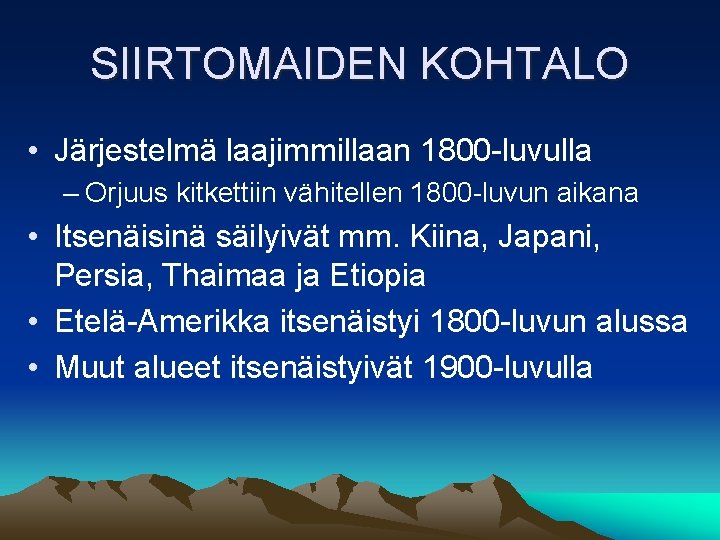 SIIRTOMAIDEN KOHTALO

• Järjestelmä laajimmillaan 1800-luvulla
– Orjuus kitkettiin vähitellen 1800-luvun aikana
• Itsenäisinä säilyivät mm. Kiina, Japani, Persia, Thaimaa ja Etiopia
• Etelä-Amerikka itsenäistyi 1800-luvun alussa
• Muut alueet itsenäistyivät 1900-luvulla